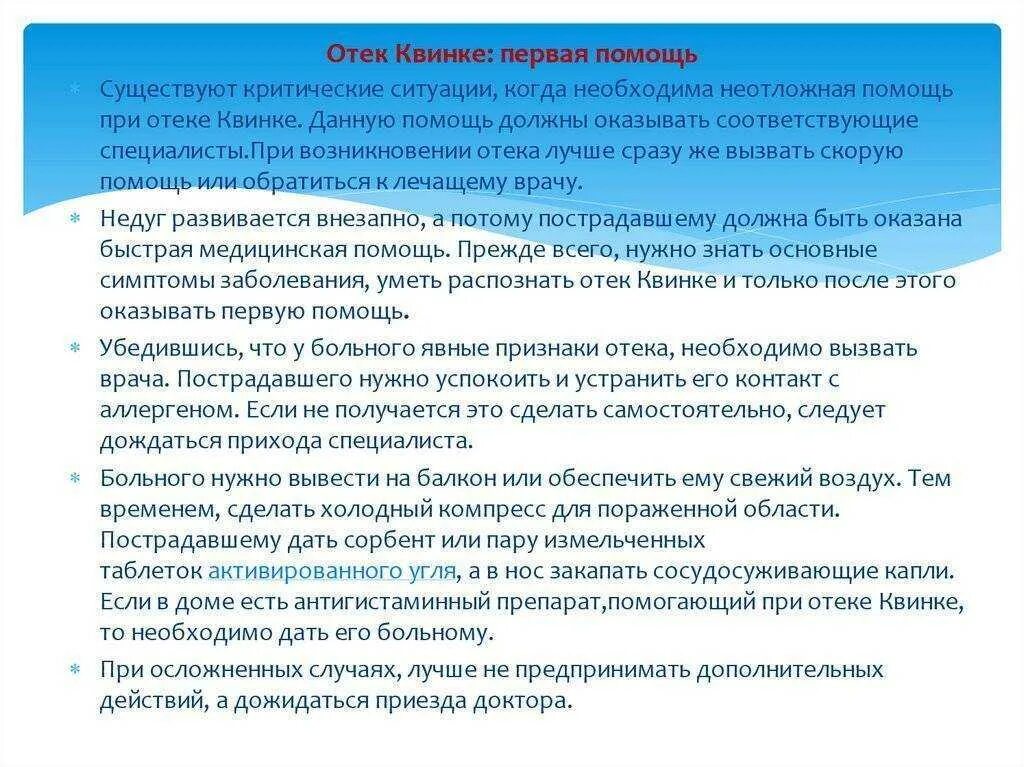 Отек Квинке: первая помощь

Существуют критические ситуации, когда необходима неотложная помощь при отеке Квинке. Данную помощь должны оказывать соответствующие специалисты.При возникновении отека лучше сразу же вызвать скорую помощь или обратиться к лечащему врачу.

Недуг развивается внезапно, а потому пострадавшему должна быть оказана быстрая медицинская помощь. Прежде всего, нужно знать основные симптомы заболевания, уметь распознать отек Квинке и только после этого оказывать первую помощь.

Убедившись, что у больного явные признаки отека, необходимо вызвать врача. Пострадавшего нужно успокоить и устранить его контакт с аллергеном. Если не получается это сделать самостоятельно, следует дождаться прихода специалиста.

Больного нужно вывести на балкон или обеспечить ему свежий воздух. Тем временем, сделать холодный компресс для пораженной области. Пострадавшему дать сорбент или пару измельченных таблеток активированного угля, а в нос закапать сосудосуживающие капли. Если в доме есть антигистаминный препарат,помогающий при отеке Квинке, то необходимо дать его больному.

При осложненных случаях, лучше не предпринимать дополнительных действий, а дожидаться приезда доктора.